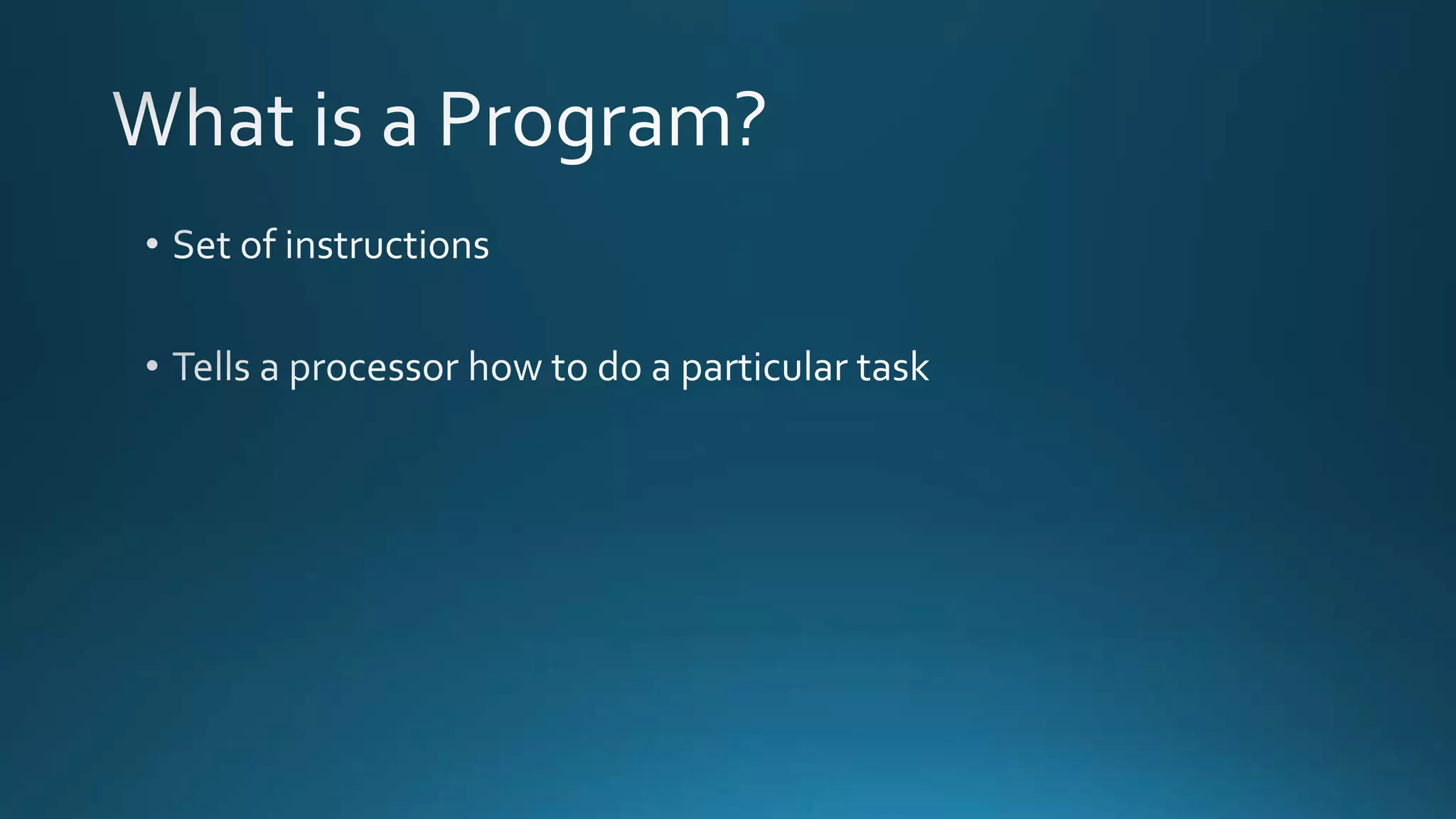 What is a Program?

• Set of instructions

• Tells a processor how to do a particular task